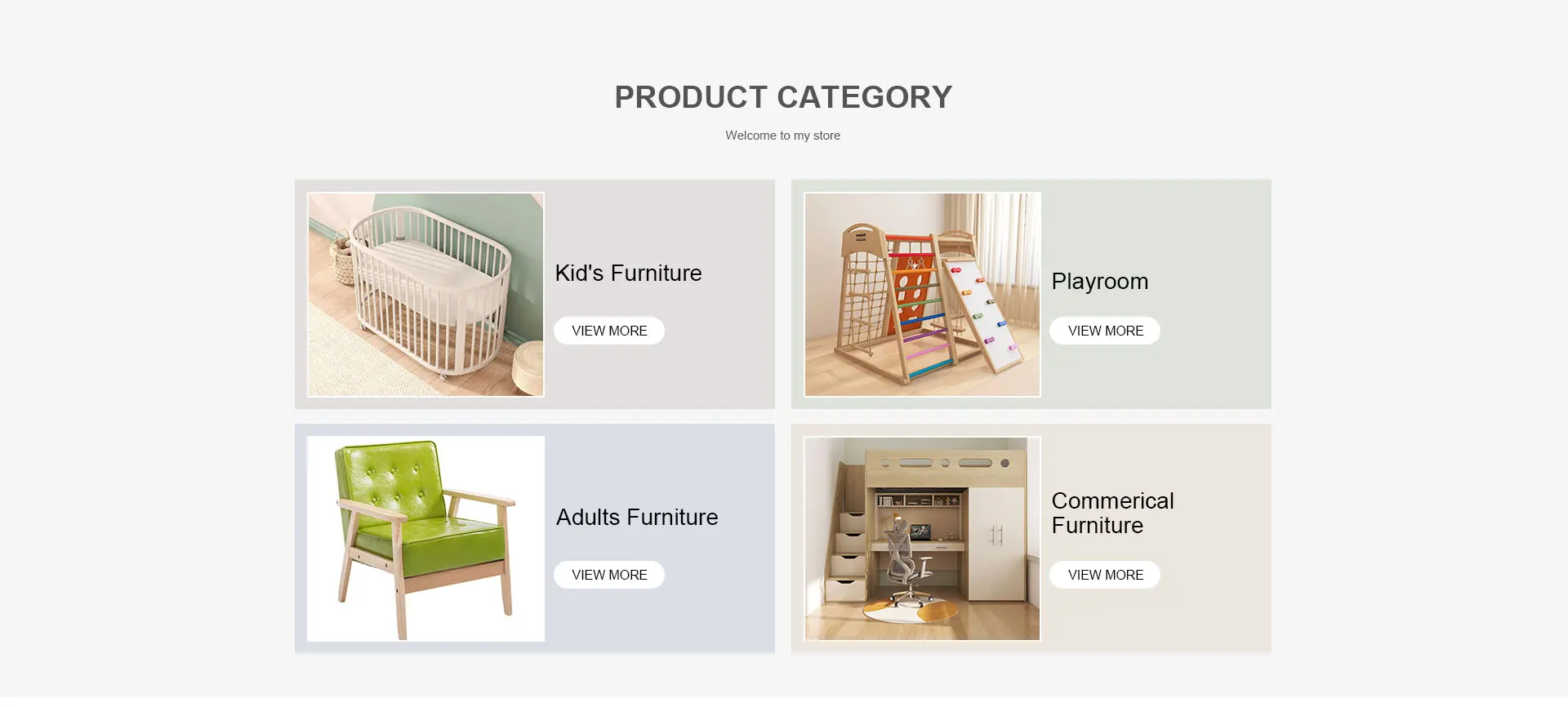 PRODUCT CATEGORY

Welcome to my store

Kid's Furniture

VIEW MORE

Playroom

VIEW MORE

Adults Furniture

VIEW MORE

Commerical Furniture

VIEW MORE